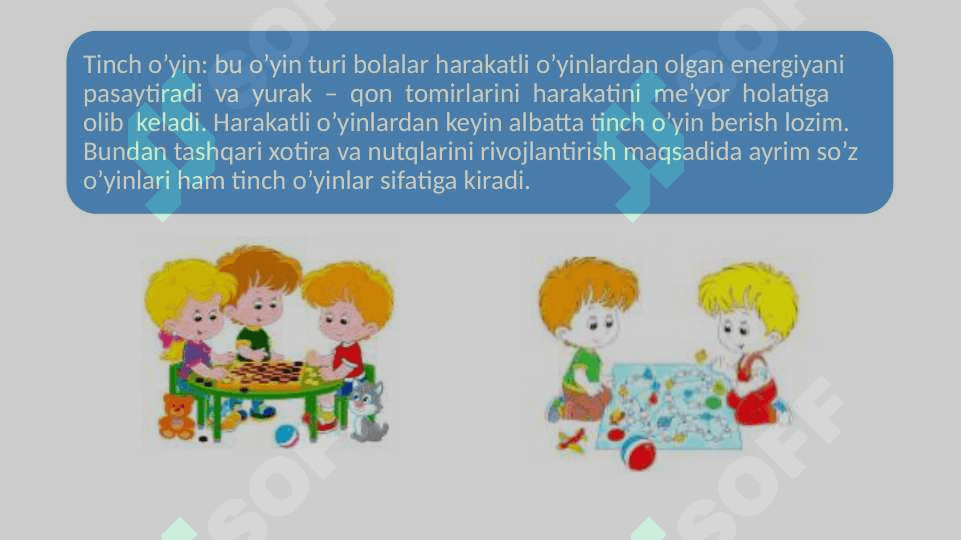 Tinch o’yin: bu o’yin turi bolalar harakatli o’yinlardan olgan energiyani pasaytiradi va yurak – qon tomirlarini harakatini me’yor holatiga olib keladi. Harakatli o’yinlardan keyin albatta tinch o’yin berish lozim. Bundan tashqari xotira va nutqlarini rivojlantirish maqsadida ayrim so’z o’yinlari ham tinch o’yinlar sifatiga kiradi.

SOFF SOFF SOFF SOFF